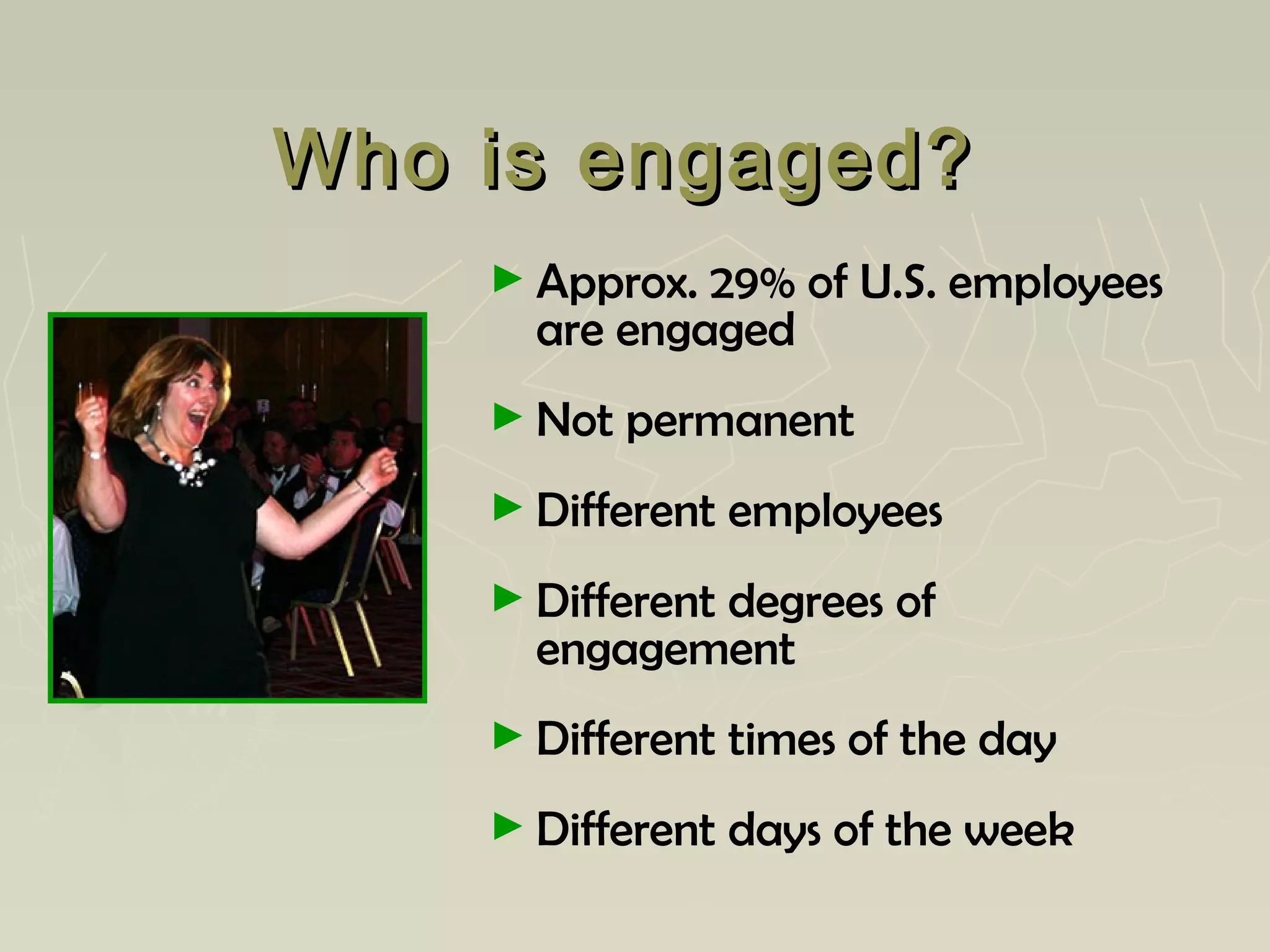 Who is engaged?

► Approx. 29% of U.S. employees are engaged

► Not permanent

► Different employees

► Different degrees of engagement

► Different times of the day

► Different days of the week